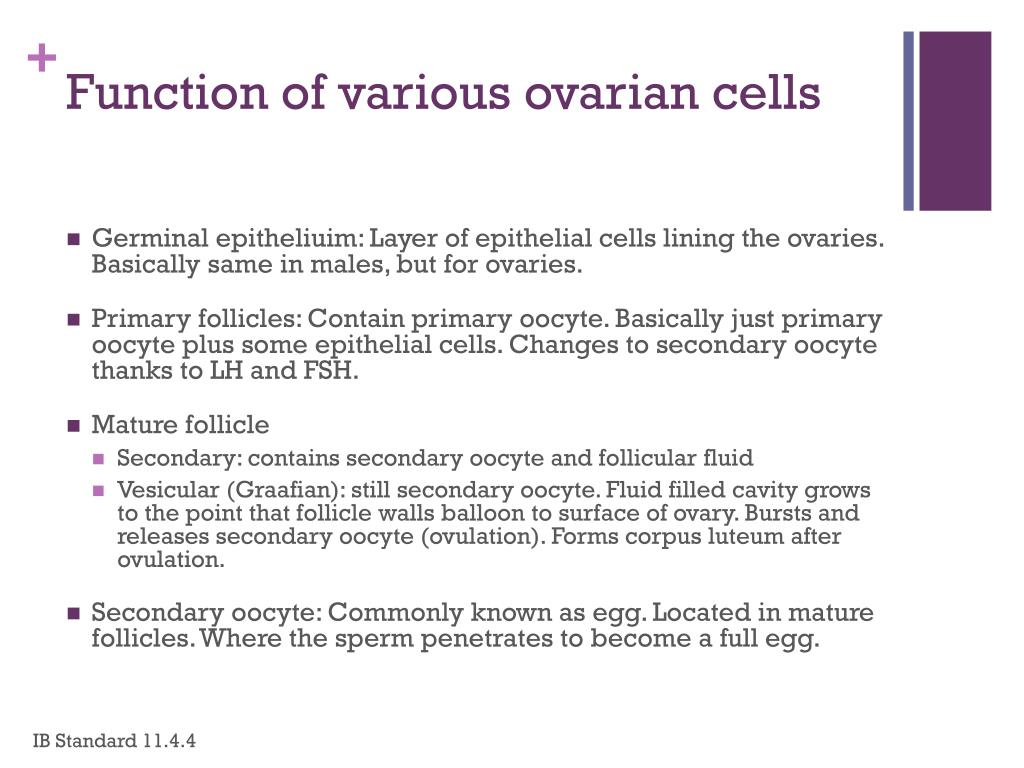 +
Function of various ovarian cells

■ Germinal epitheliuim: Layer of epithelial cells lining the ovaries. Basically same in males, but for ovaries.

■ Primary follicles: Contain primary oocyte. Basically just primary oocyte plus some epithelial cells. Changes to secondary oocyte thanks to LH and FSH.

■ Mature follicle
■ Secondary: contains secondary oocyte and follicular fluid
■ Vesicular (Graafian): still secondary oocyte. Fluid filled cavity grows to the point that follicle walls balloon to surface of ovary. Bursts and releases secondary oocyte (ovulation). Forms corpus luteum after ovulation.

■ Secondary oocyte: Commonly known as egg. Located in mature follicles. Where the sperm penetrates to become a full egg.

IB Standard 11.4.4